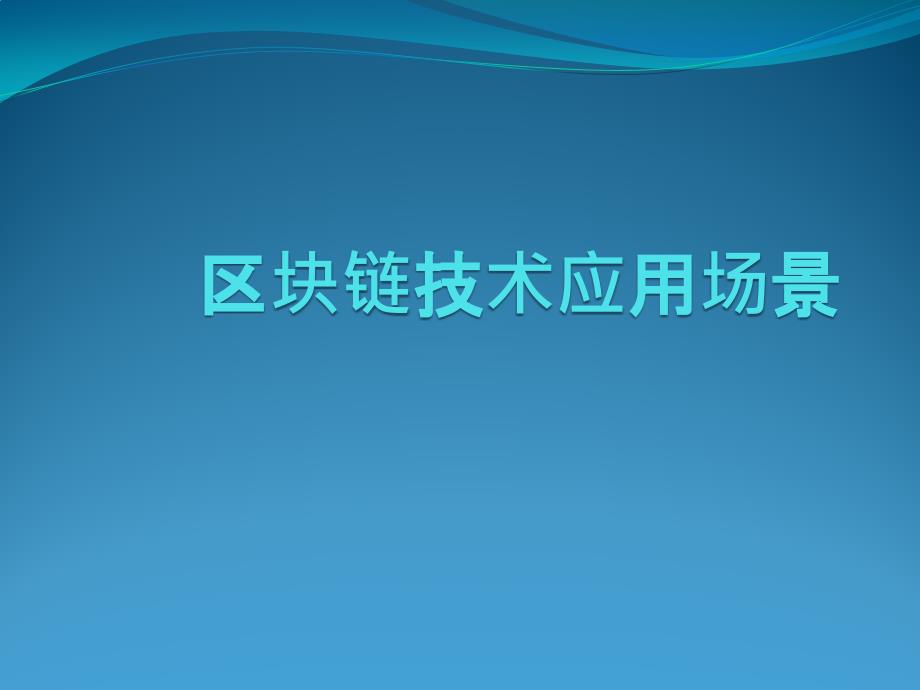 区块链技术应用场景